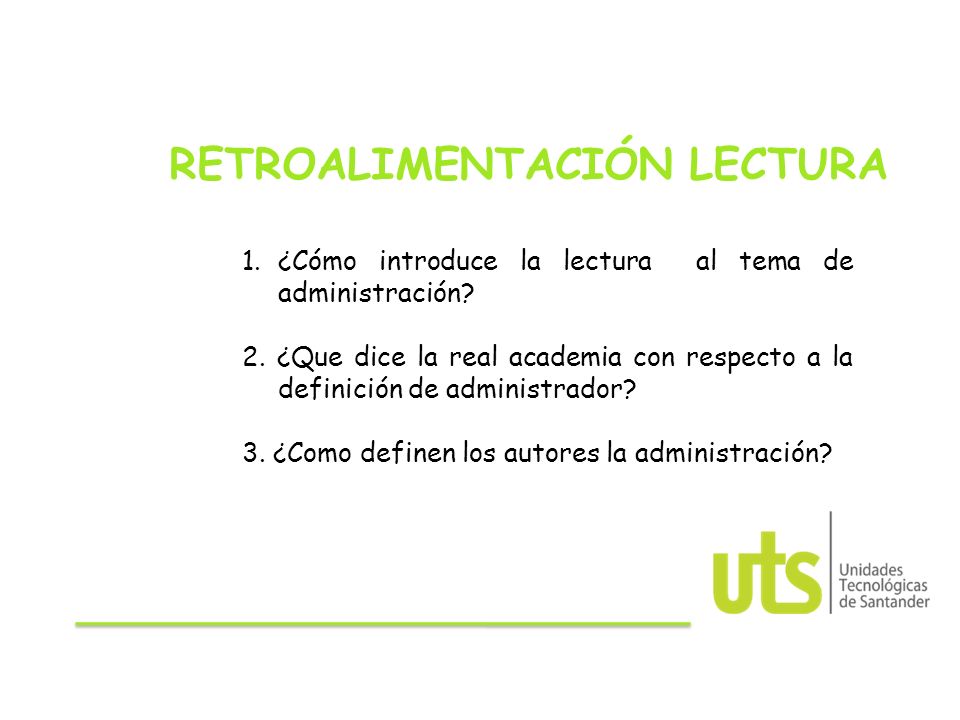 RETROALIMENTACIÓN LECTURA

1. ¿Cómo introduce la lectura al tema de administración?

2. ¿Que dice la real academia con respecto a la definición de administrador?

3. ¿Como definen los autores la administración?

uts

Unidades Tecnológicas de Santander